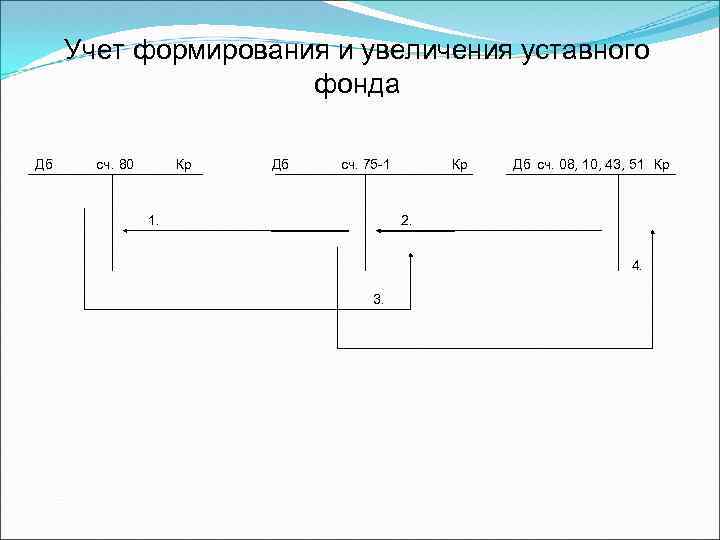 Учет формирования и увеличения уставного фонда

Дб сч. 80 Кр

Дб сч. 75-1 Кр

Дб сч. 08, 10, 43, 51 Кр

1.

2.

3.

4.